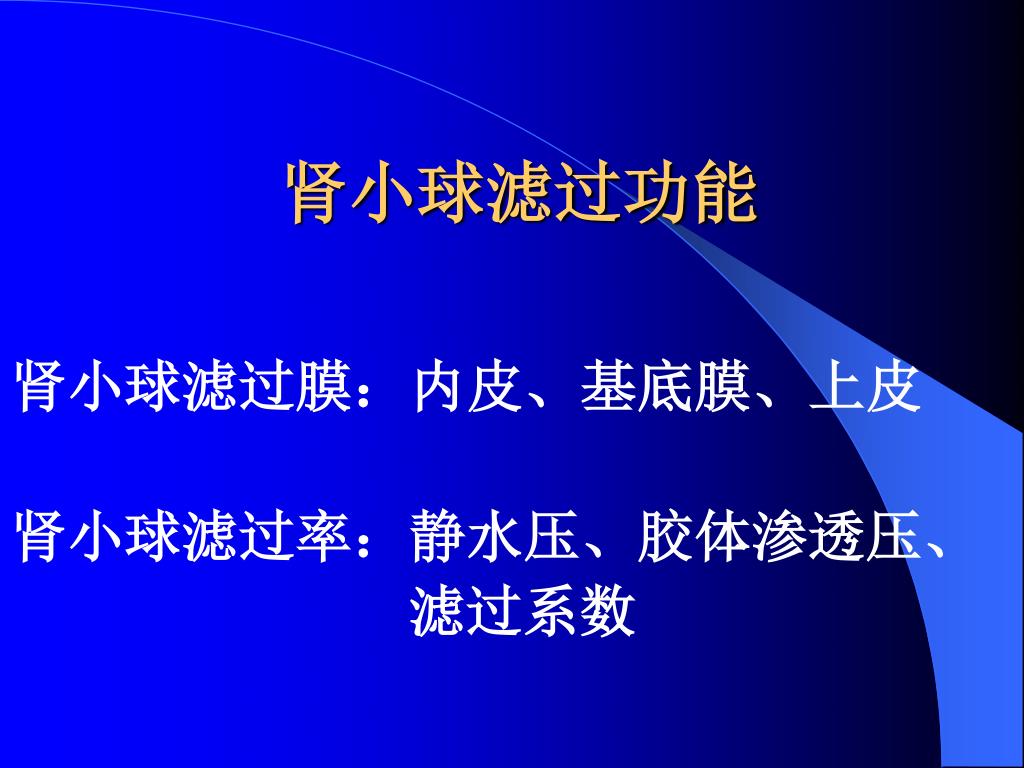 肾小球滤过功能

肾小球滤过膜：内皮、基底膜、上皮

肾小球滤过率：静水压、胶体渗透压、滤过系数